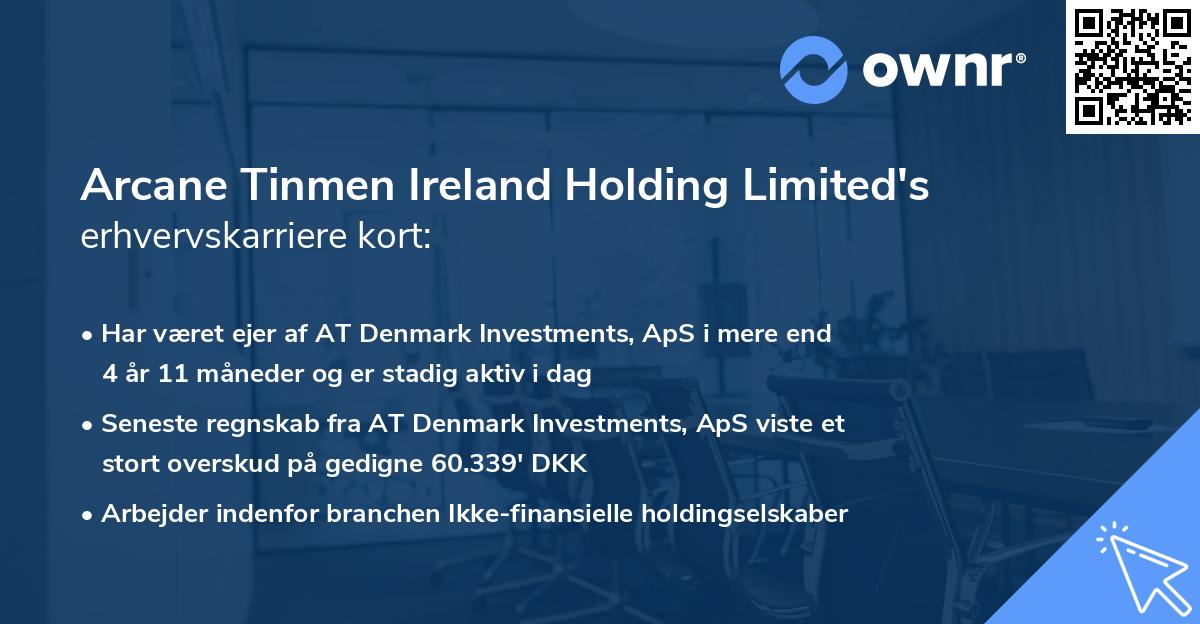 ownr®

Arcane Tinmen Ireland Holding Limited's erhvervskarriere kort:

• Har været ejer af AT Denmark Investments, ApS i mere end 4 år 11 måneder og er stadig aktiv i dag

• Seneste regnskab fra AT Denmark Investments, ApS viste et stort overskud på gedigne 60.339' DKK

• Arbejder indenfor branchen Ikke-finansielle holdingselskaber